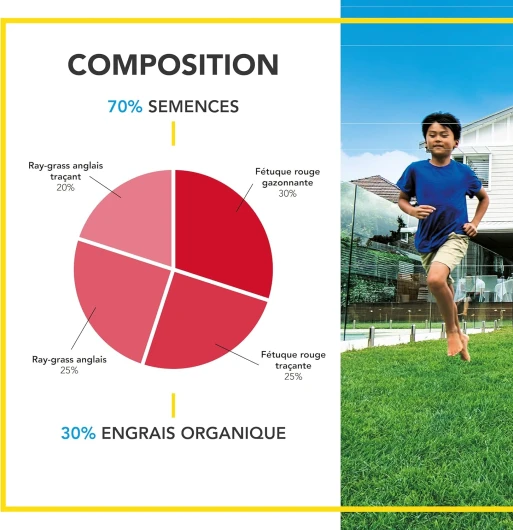 COMPOSITION

70% SEMENCES

Ray-grass anglais traçant
20%

Fétuque rouge gazonnante
30%

Ray-grass anglais
25%

Fétuque rouge traçante
25%

30% ENGRAIS ORGANIQUE